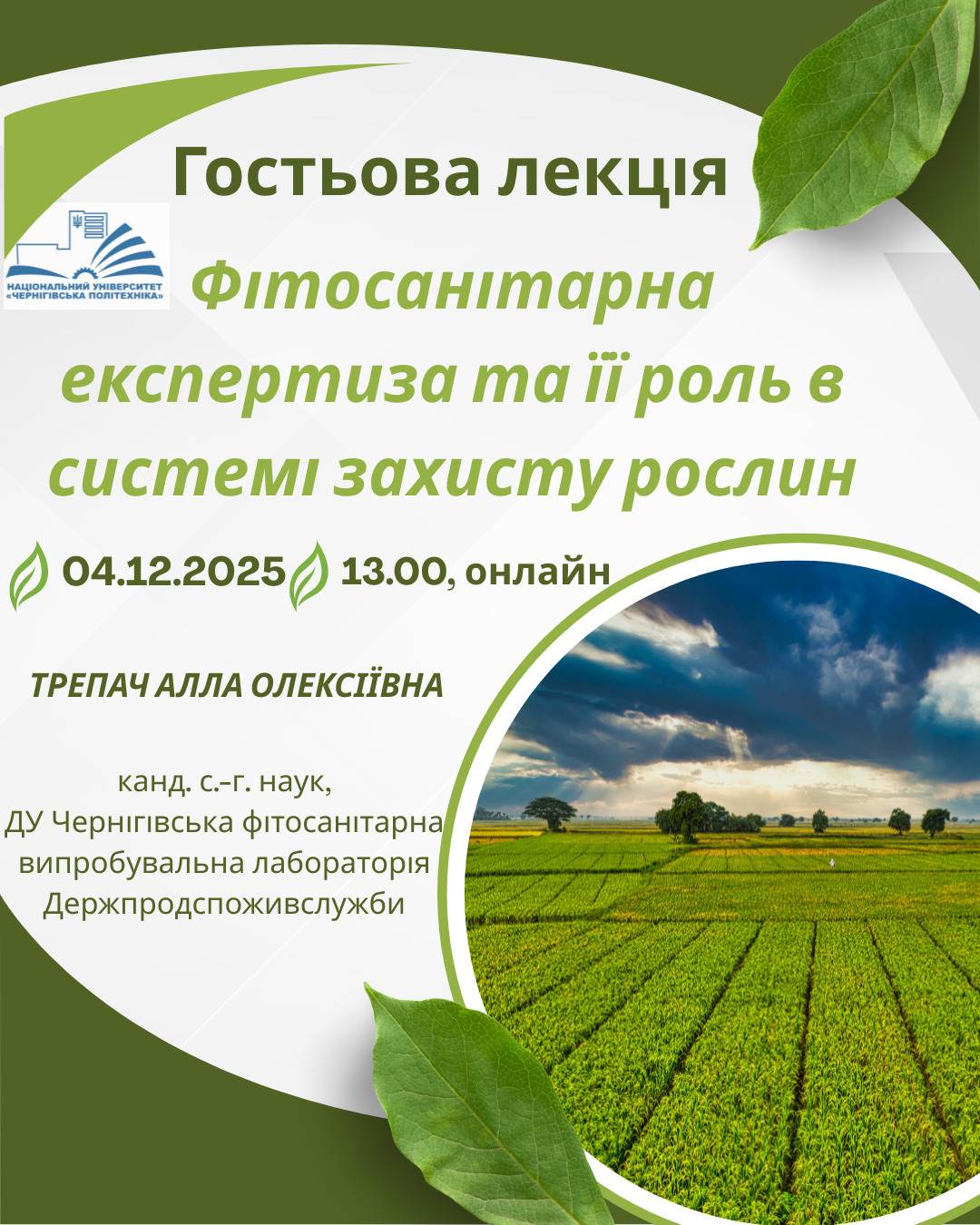 Гостьова лекція

НАЦІОНАЛЬНИЙ УНІВЕРСИТЕТ «ЧЕРНІГІВСЬКА ПОЛІТЕХНІКА»

Фітосанітарна експертиза та її роль в системі захисту рослин

04.12.2025 13.00, онлайн

ТРЕПАЧ АЛЛА ОЛЕКСІЇВНА

канд. с.-г. наук,
ДУ Чернігівська фітосанітарна випробувальна лабораторія Держпродспоживслужби